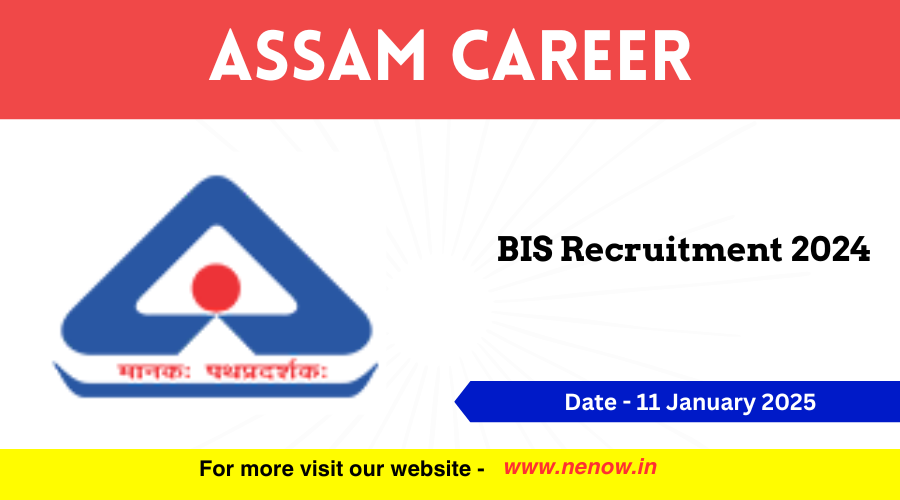 ASSAM CAREER

मानकः पथप्रदर्शकः

BIS Recruitment 2024

Date - 11 January 2025

For more visit our website - www.nenow.in